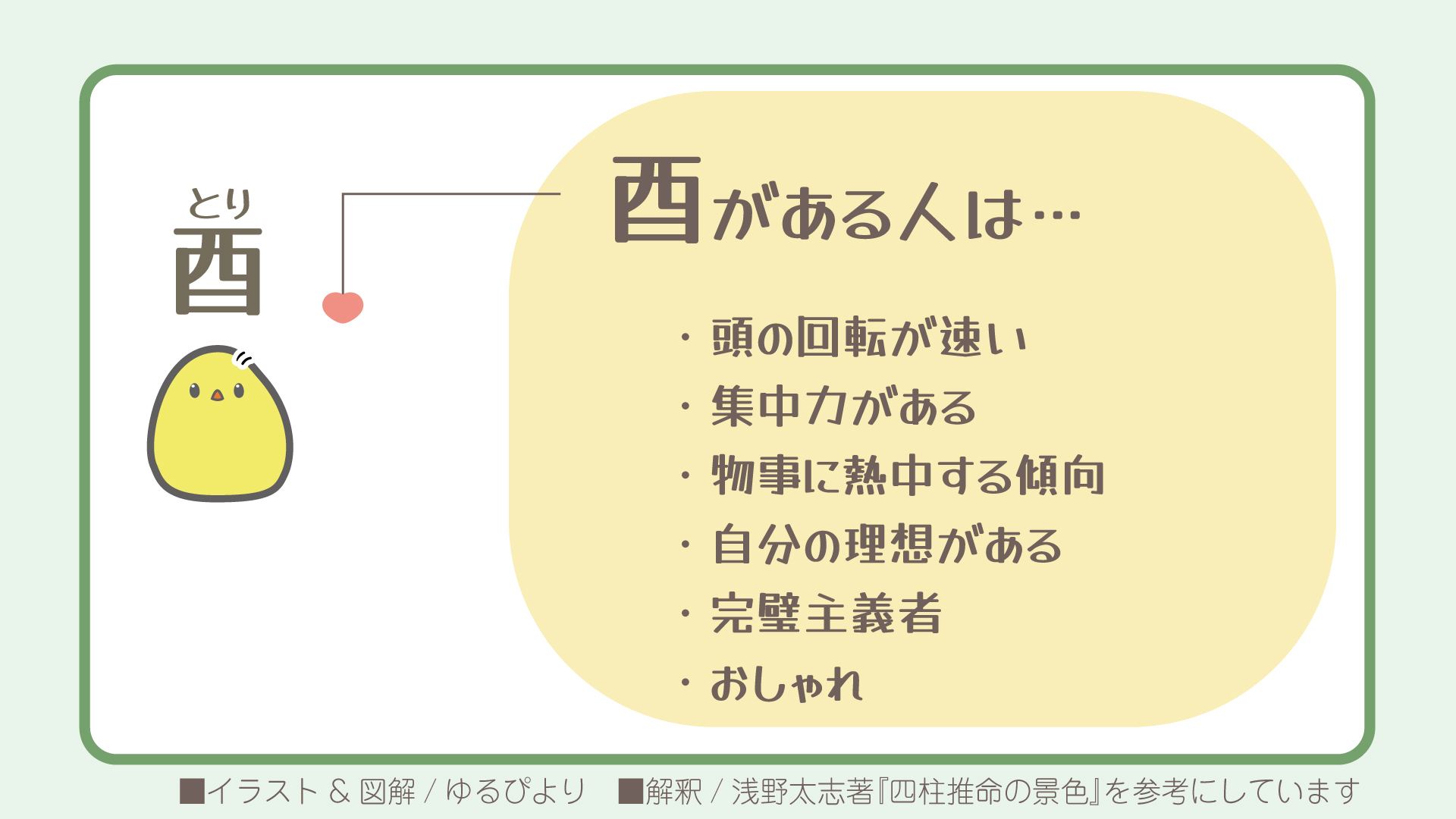 とり
酉

酉がある人は…

・頭の回転が速い
・集中力がある
・物事に熱中する傾向
・自分の理想がある
・完璧主義者
・おしゃれ

■イラスト & 図解 / ゆるぴより　■解釈 / 浅野太志著『四柱推命の景色』を参考にしています